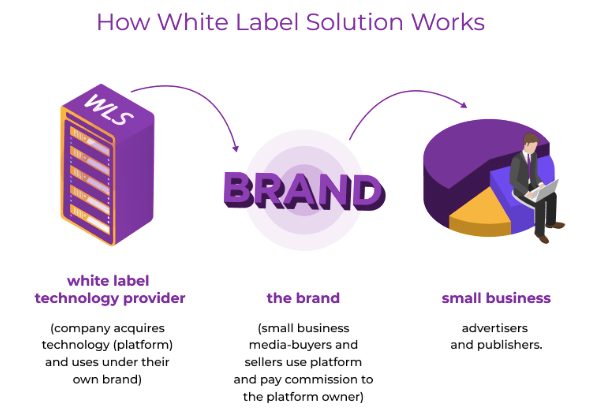 How White Label Solution Works

WLS

BRAND

white label technology provider

(company acquires technology (platform) and uses under their own brand)

the brand

(small business media-buyers and sellers use platform and pay commission to the platform owner)

small business

advertisers and publishers.